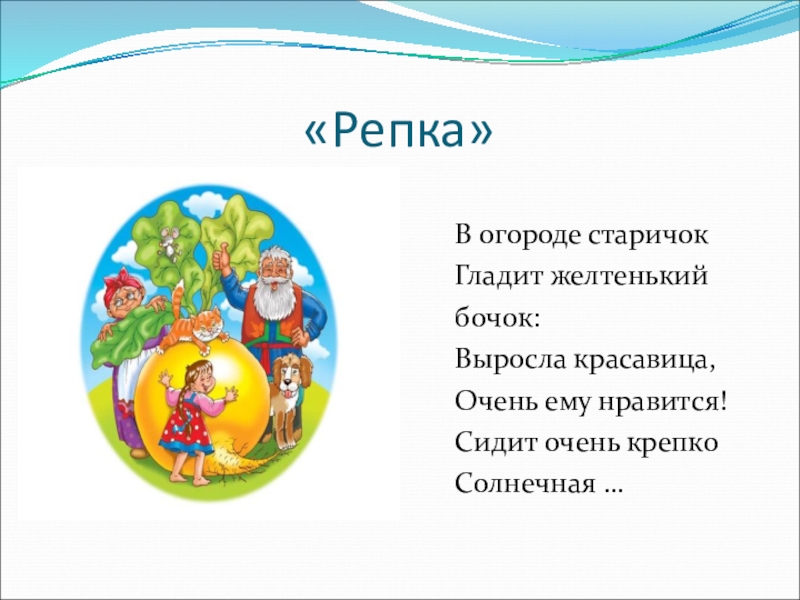 «Репка»

В огороде старичок
Гладит желтенький бочок:
Выросла красавица,
Очень ему нравится!
Сидит очень крепко
Солнечная …